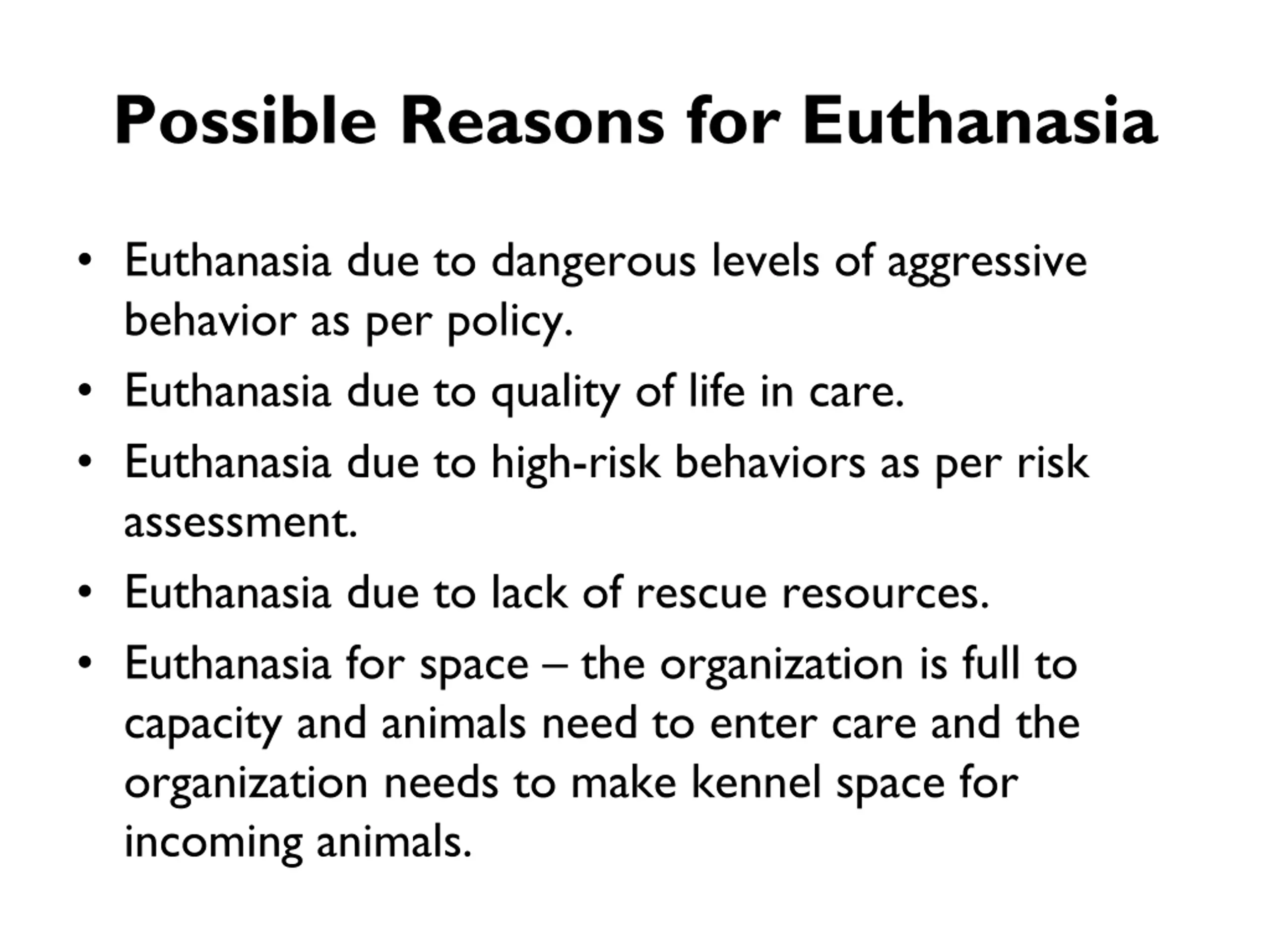 Possible Reasons for Euthanasia

• Euthanasia due to dangerous levels of aggressive behavior as per policy.
• Euthanasia due to quality of life in care.
• Euthanasia due to high-risk behaviors as per risk assessment.
• Euthanasia due to lack of rescue resources.
• Euthanasia for space – the organization is full to capacity and animals need to enter care and the organization needs to make kennel space for incoming animals.